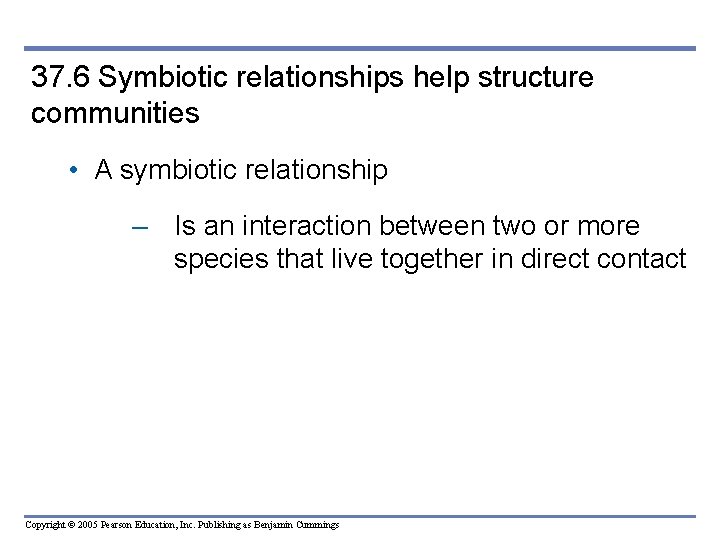 37.6 Symbiotic relationships help structure communities

• A symbiotic relationship

– Is an interaction between two or more species that live together in direct contact

Copyright © 2005 Pearson Education, Inc. Publishing as Benjamin Cummings